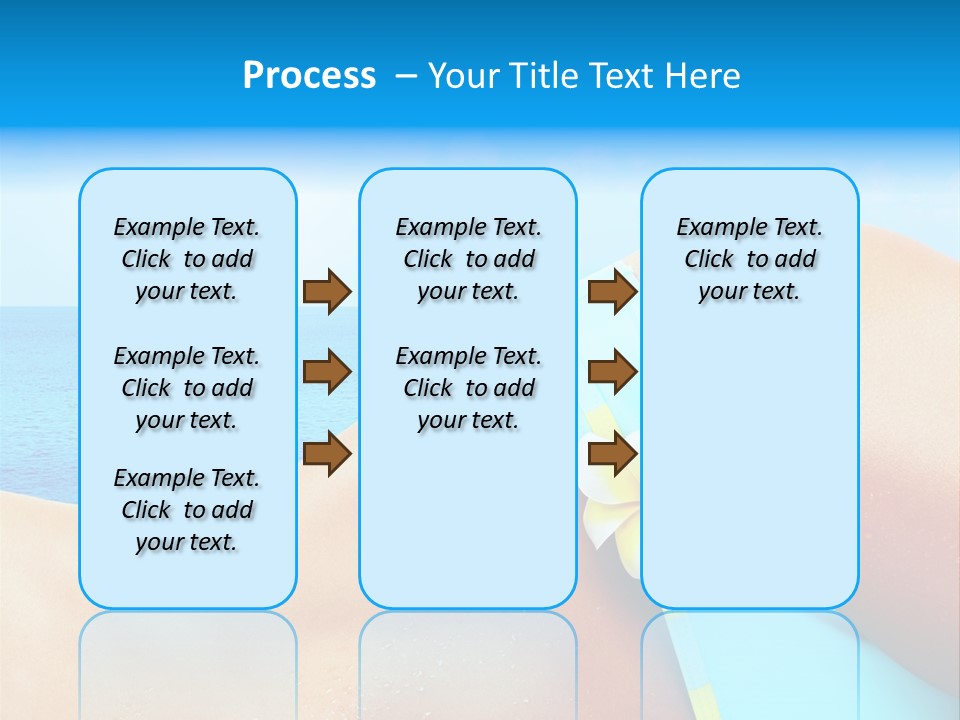 Process – Your Title Text Here

Example Text. Click to add your text.

Example Text. Click to add your text.

Example Text. Click to add your text.

Example Text. Click to add your text.

Example Text. Click to add your text.

Example Text. Click to add your text.